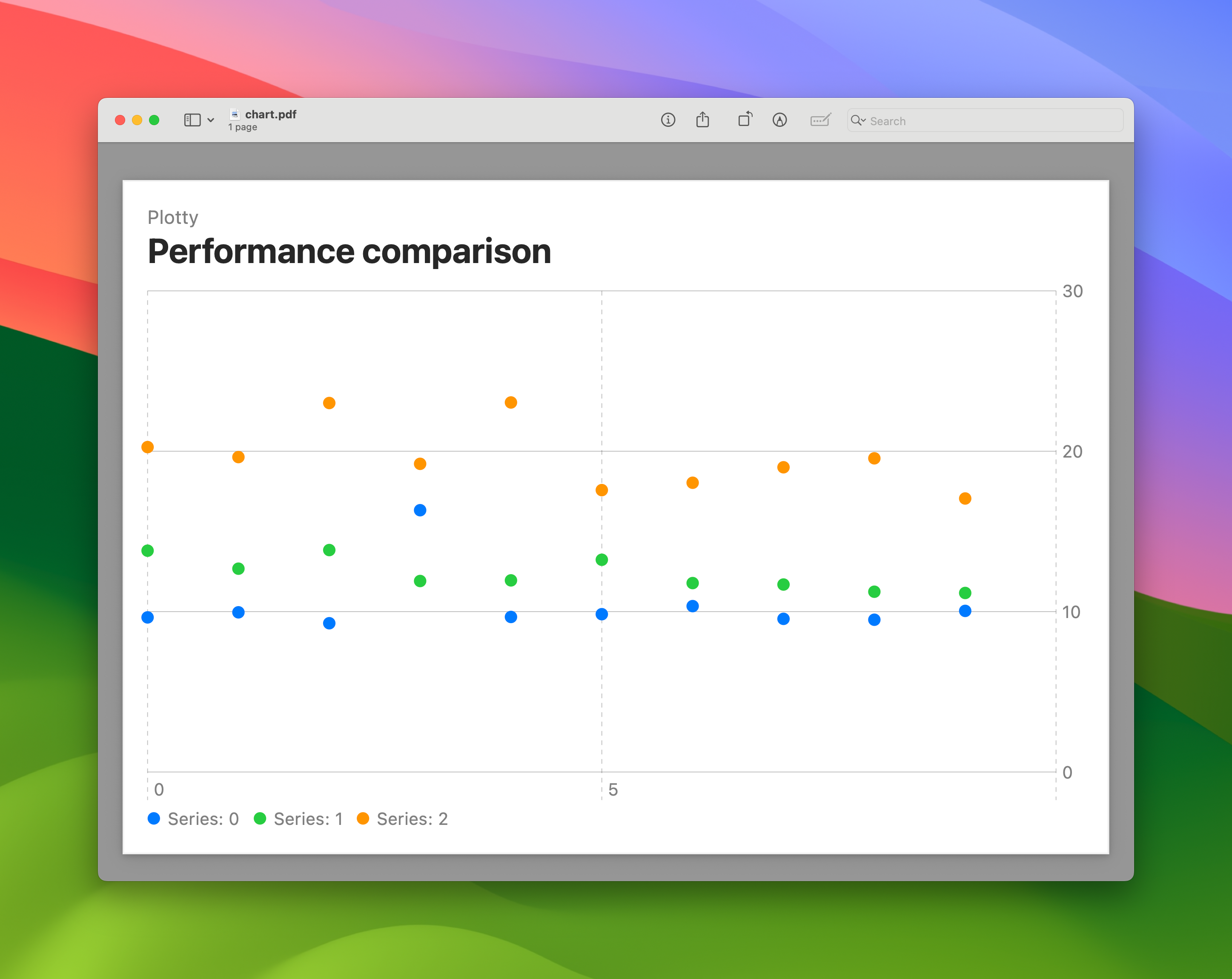 chart.pdf
1 page

Search

Plotty
Performance comparison

30
20
10
0

0
5

Series: 0 Series: 1 Series: 2